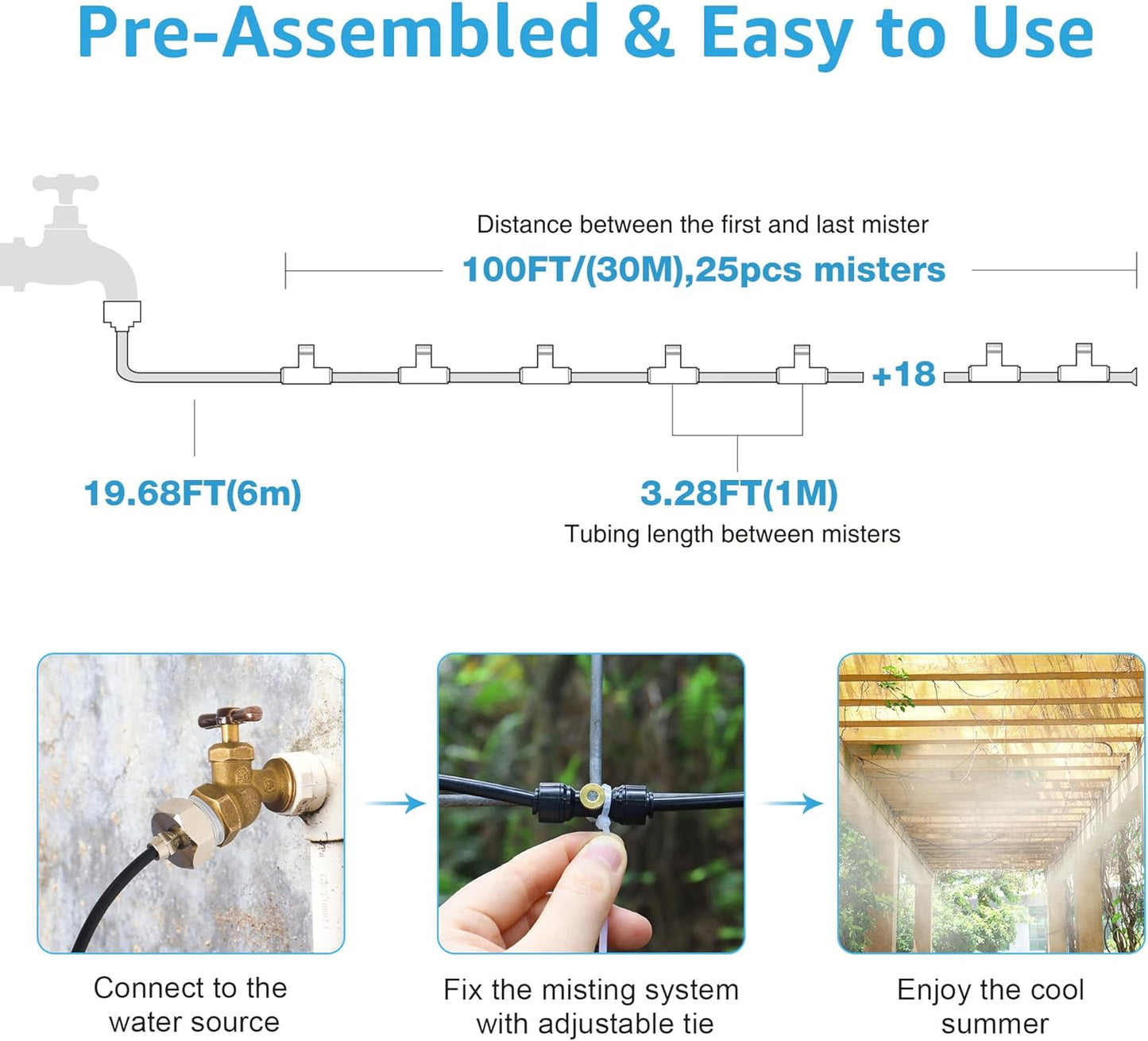 Pre-Assembled & Easy to Use

Distance between the first and last mister

100FT/(30M),25pcs misters

+18

19.68FT(6m)

3.28FT(1M)

Tubing length between misters

Connect to the water source

Fix the misting system with adjustable tie

Enjoy the cool summer